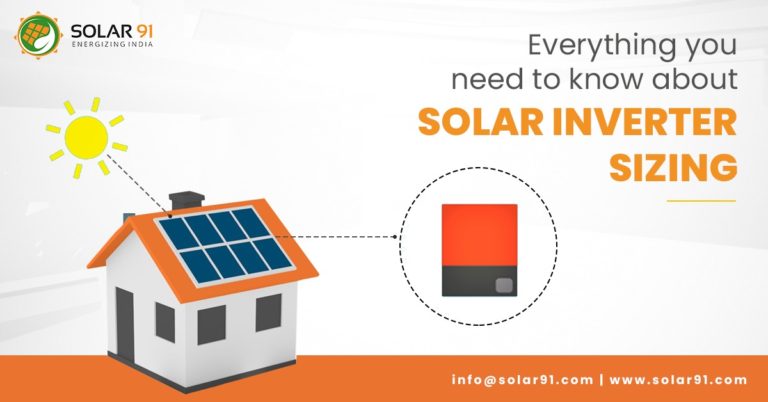 SOLAR 91
ENERGIZING INDIA

Everything you need to know about
SOLAR INVERTER SIZING

info@solar91.com | www.solar91.com